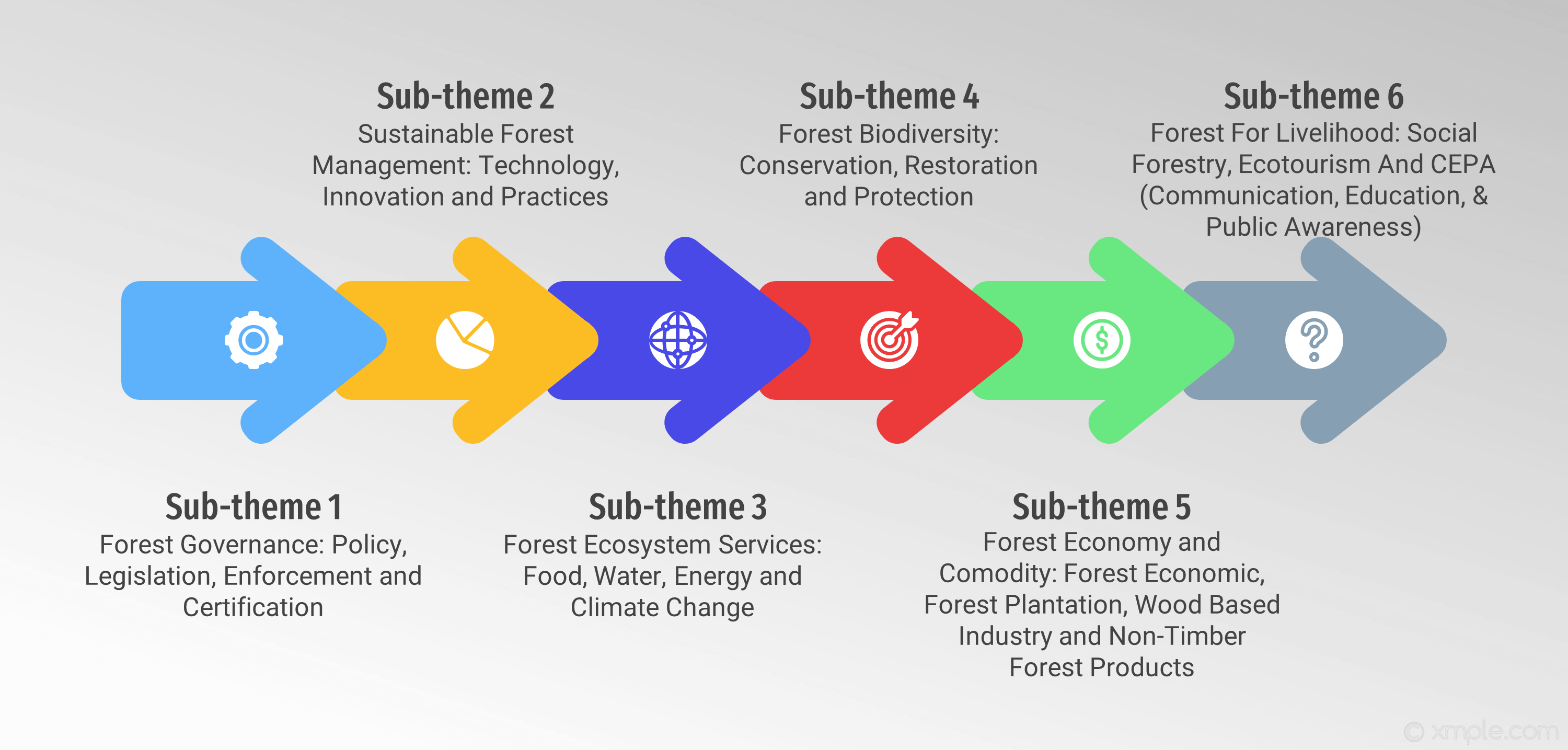 Sub-theme 2
Sustainable Forest Management: Technology, Innovation and Practices

Sub-theme 4
Forest Biodiversity: Conservation, Restoration and Protection

Sub-theme 6
Forest For Livelihood: Social Forestry, Ecotourism And CEPA (Communication, Education, & Public Awareness)

Sub-theme 1
Forest Governance: Policy, Legislation, Enforcement and Certification

Sub-theme 3
Forest Ecosystem Services: Food, Water, Energy and Climate Change

Sub-theme 5
Forest Economy and Comodity: Forest Economic, Forest Plantation, Wood Based Industry and Non-Timber Forest Products

© xmple.com